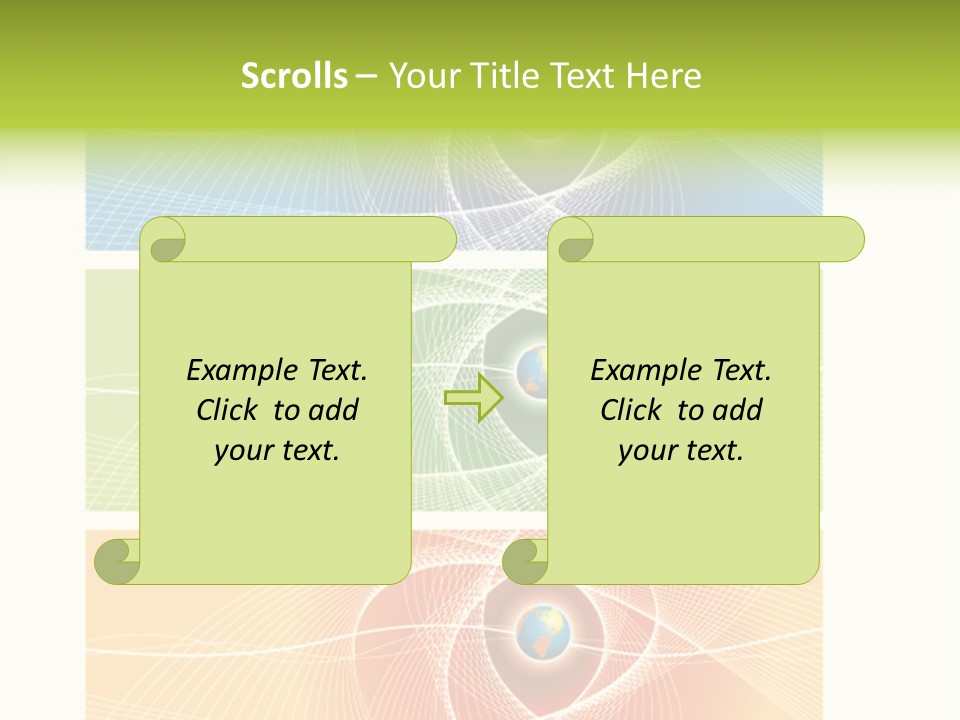 Scrolls – Your Title Text Here

Example Text. Click to add your text.

Example Text. Click to add your text.